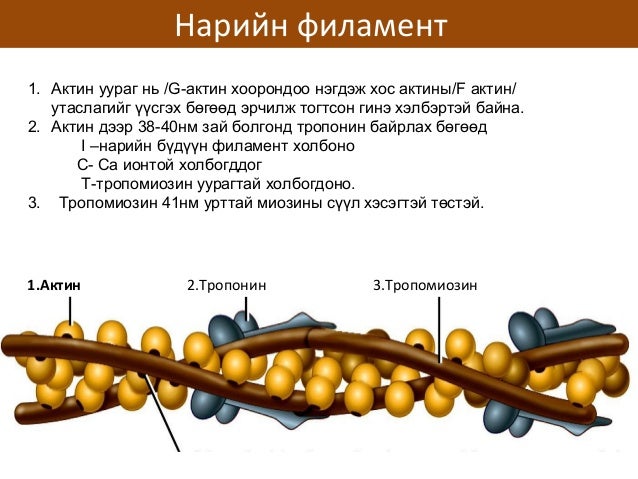 Нарийн филамент

1. Актин уураг нь /G-актин хоорондоо нэгдэж хос актины/F актин/ утаслагийг үүсгэх бөгөөд эрчилж тогтсон гинэ хэлбэртэй байна.
2. Актин дээр 38-40нм зай болгонд тропонин байрлах бөгөөд
I –нарийн бүдүүн филамент холбоно
C- Ca ионтой холбогддог
T-тропомиозин уурагтай холбогдоно.
3. Тропомиозин 41нм урттай миозины сүүл хэсэгтэй төстэй.

1.Актин
2.Тропонин
3.Тропомиозин